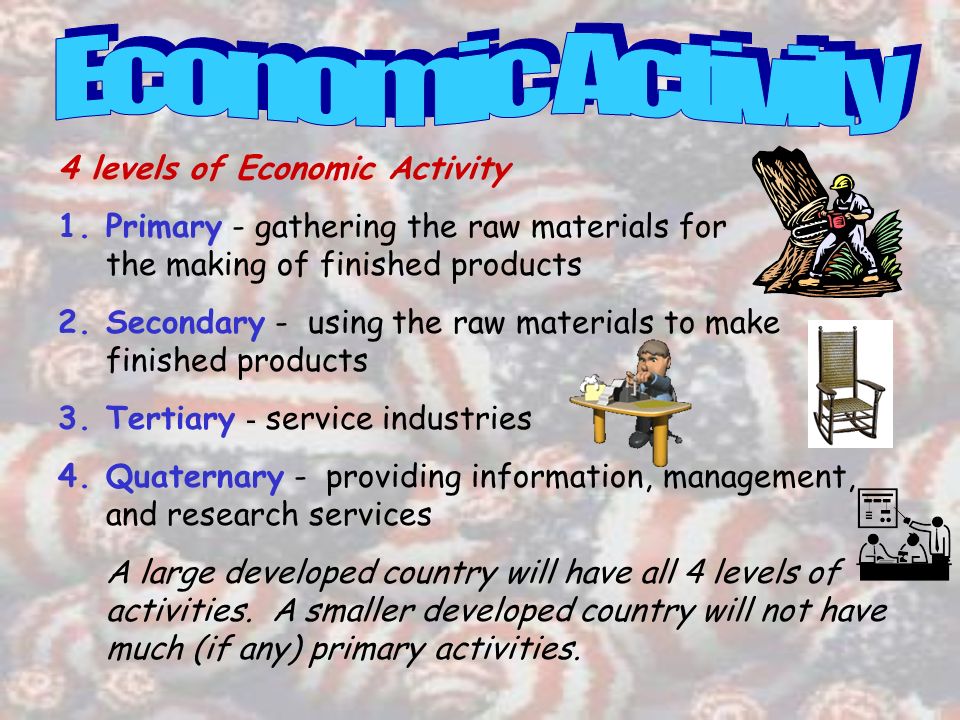 Economic Activity

4 levels of Economic Activity

1. Primary - gathering the raw materials for the making of finished products

2. Secondary - using the raw materials to make finished products

3. Tertiary - service industries

4. Quaternary - providing information, management, and research services

A large developed country will have all 4 levels of activities. A smaller developed country will not have much (if any) primary activities.